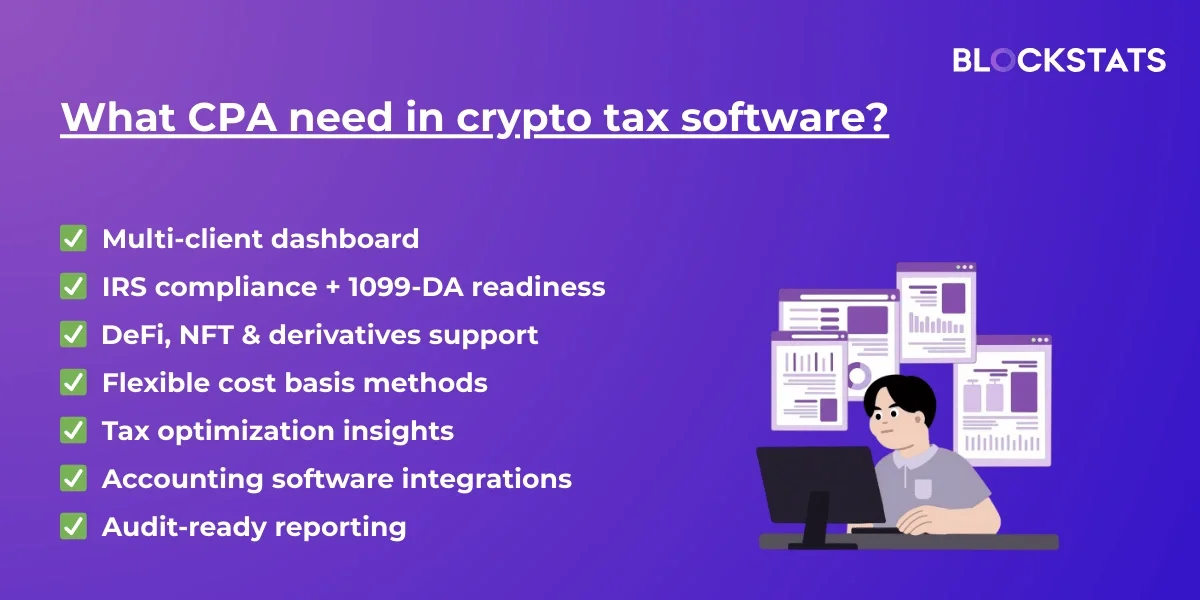 BLOCKSTATS

What CPA need in crypto tax software?

✅ Multi-client dashboard
✅ IRS compliance + 1099-DA readiness
✅ DeFi, NFT & derivatives support
✅ Flexible cost basis methods
✅ Tax optimization insights
✅ Accounting software integrations
✅ Audit-ready reporting